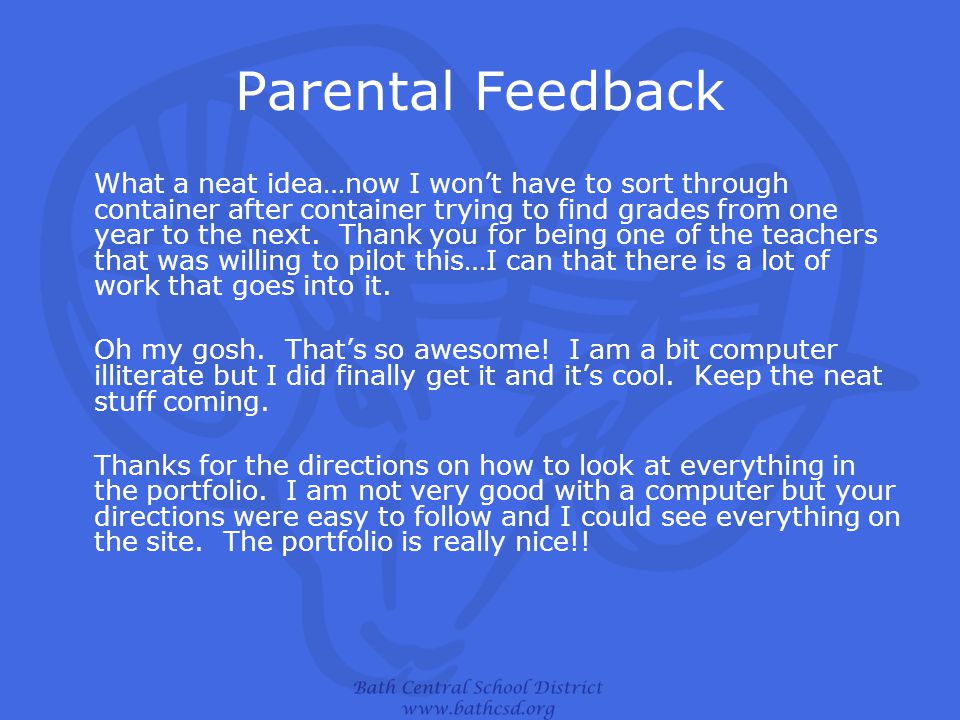 Parental Feedback

What a neat idea…now I won’t have to sort through container after container trying to find grades from one year to the next. Thank you for being one of the teachers that was willing to pilot this…I can that there is a lot of work that goes into it.

Oh my gosh. That’s so awesome! I am a bit computer illiterate but I did finally get it and it’s cool. Keep the neat stuff coming.

Thanks for the directions on how to look at everything in the portfolio. I am not very good with a computer but your directions were easy to follow and I could see everything on the site. The portfolio is really nice!!

Bath Central School District
www.bathcsd.org